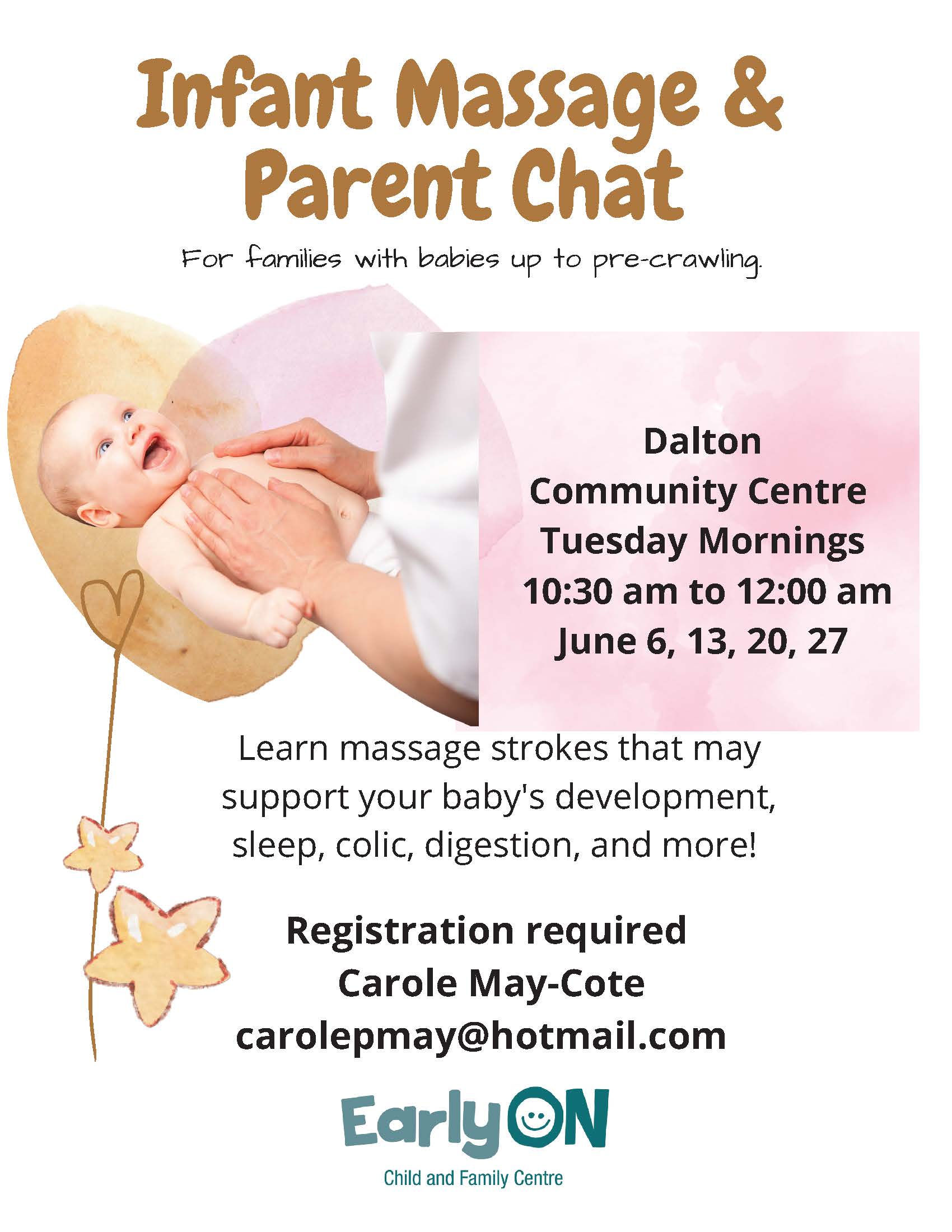 Infant Massage & Parent Chat

For families with babies up to pre-crawling.

Dalton
Community Centre
Tuesday Mornings
10:30 am to 12:00 am
June 6, 13, 20, 27

Learn massage strokes that may support your baby's development, sleep, colic, digestion, and more!

Registration required
Carole May-Cote
carolepmay@hotmail.com

EarlyON
Child and Family Centre